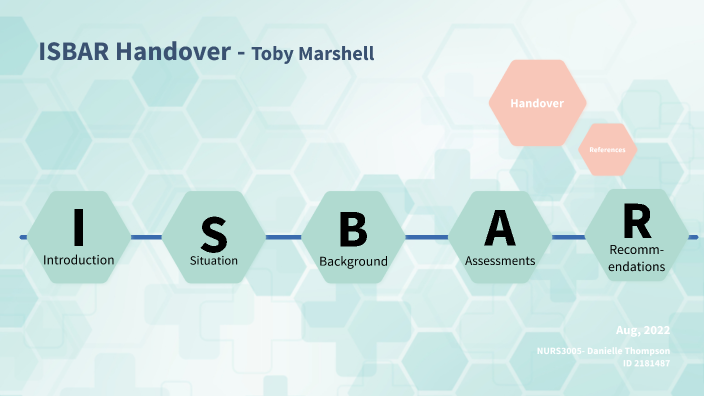 ISBAR Handover - Toby Marshell

Handover

References

I
Introduction

S
Situation

B
Background

A
Assessments

R
Recommendations

Aug, 2022

NURS3005- Danielle Thompson
ID 2181487